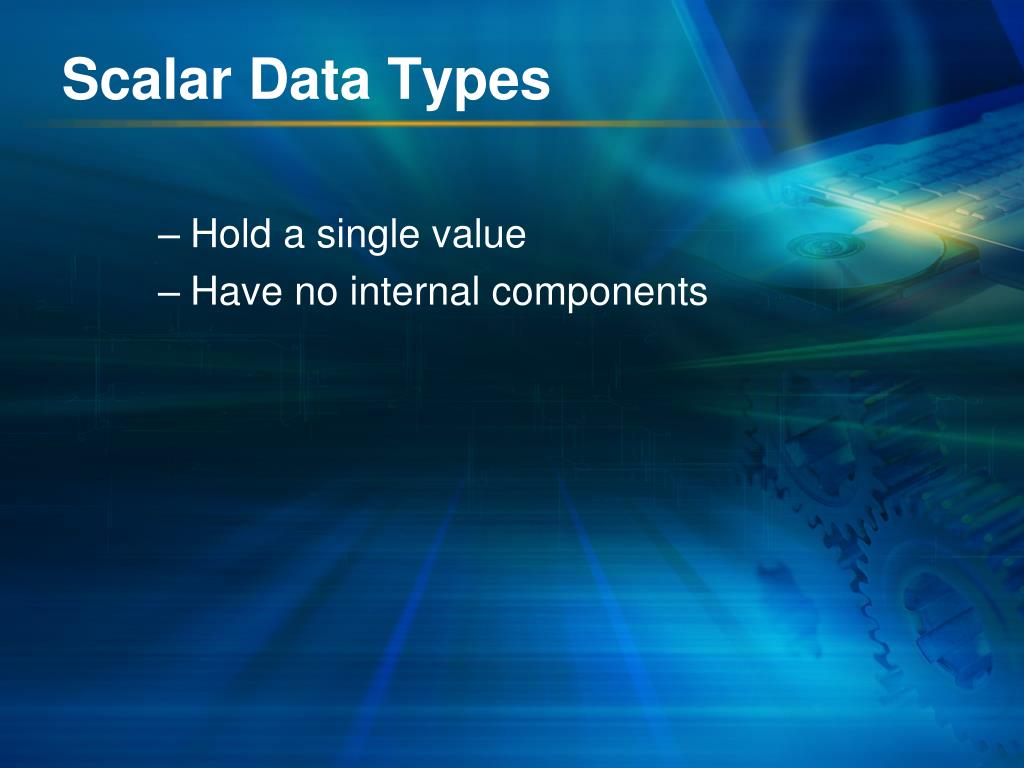 Scalar Data Types

– Hold a single value
– Have no internal components